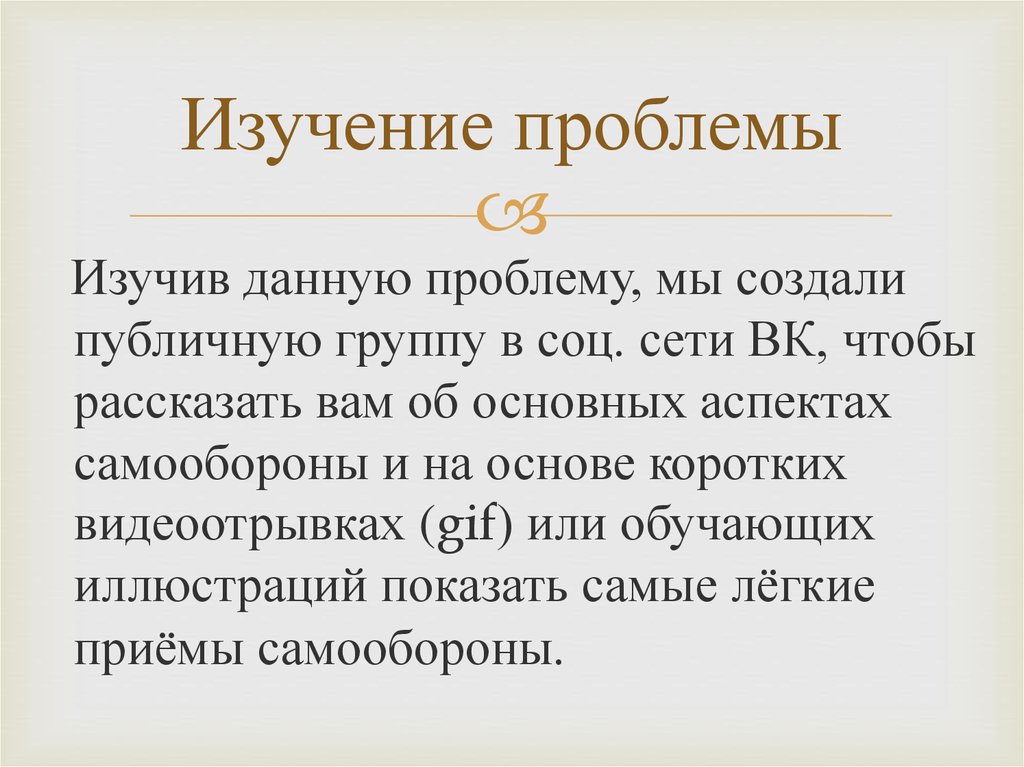 Изучение проблемы

Изучив данную проблему, мы создали публичную группу в соц. сети ВК, чтобы рассказать вам об основных аспектах самообороны и на основе коротких видеоотрывках (gif) или обучающих иллюстраций показать самые лёгкие приёмы самообороны.